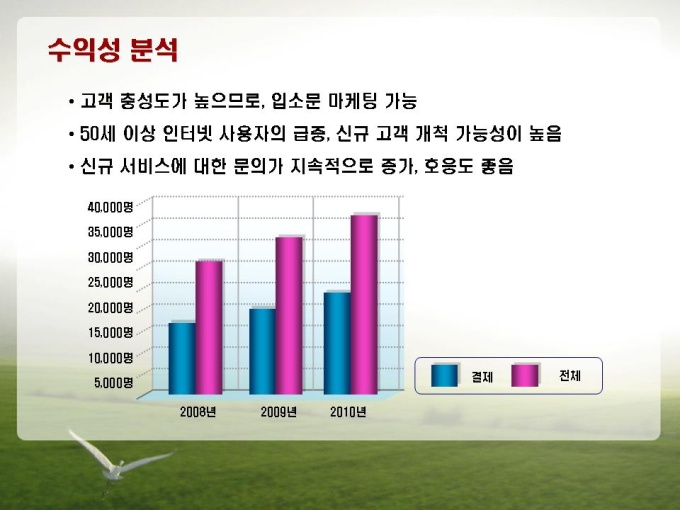 수익성 분석

• 고객 충성도가 높으므로, 입소문 마케팅 가능

• 50세 이상 인터넷 사용자의 급증, 신규 고객 개척 가능성이 높음

• 신규 서비스에 대한 문의가 지속적으로 증가, 호응도 좋음

40,000명
35,000명
30,000명
25,000명
20,000명
15,000명
10,000명
5,000명

2008년
2009년
2010년

결제
전체